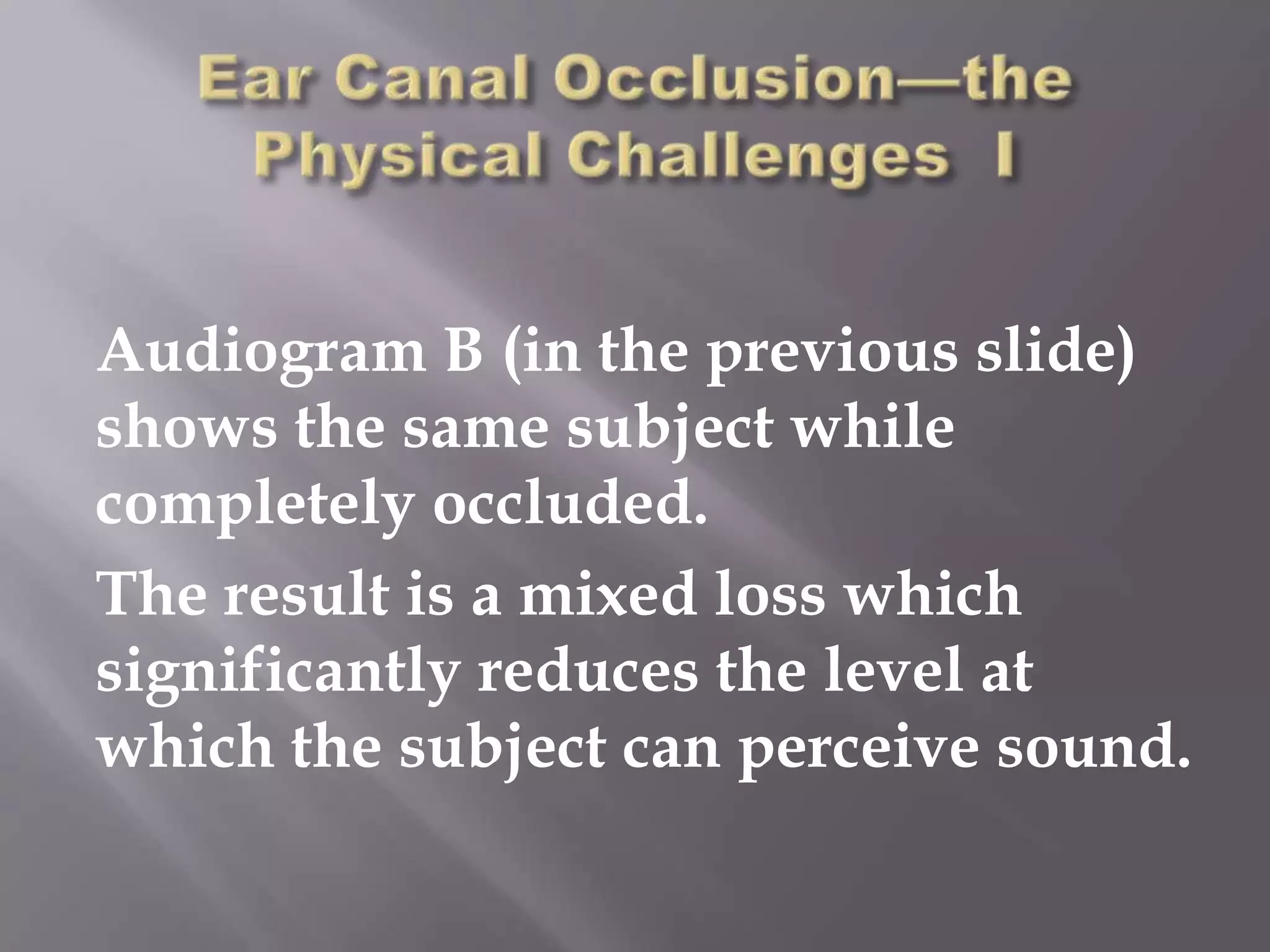 Ear Canal Occlusion—the Physical Challenges I

Audiogram B (in the previous slide) shows the same subject while completely occluded.

The result is a mixed loss which significantly reduces the level at which the subject can perceive sound.